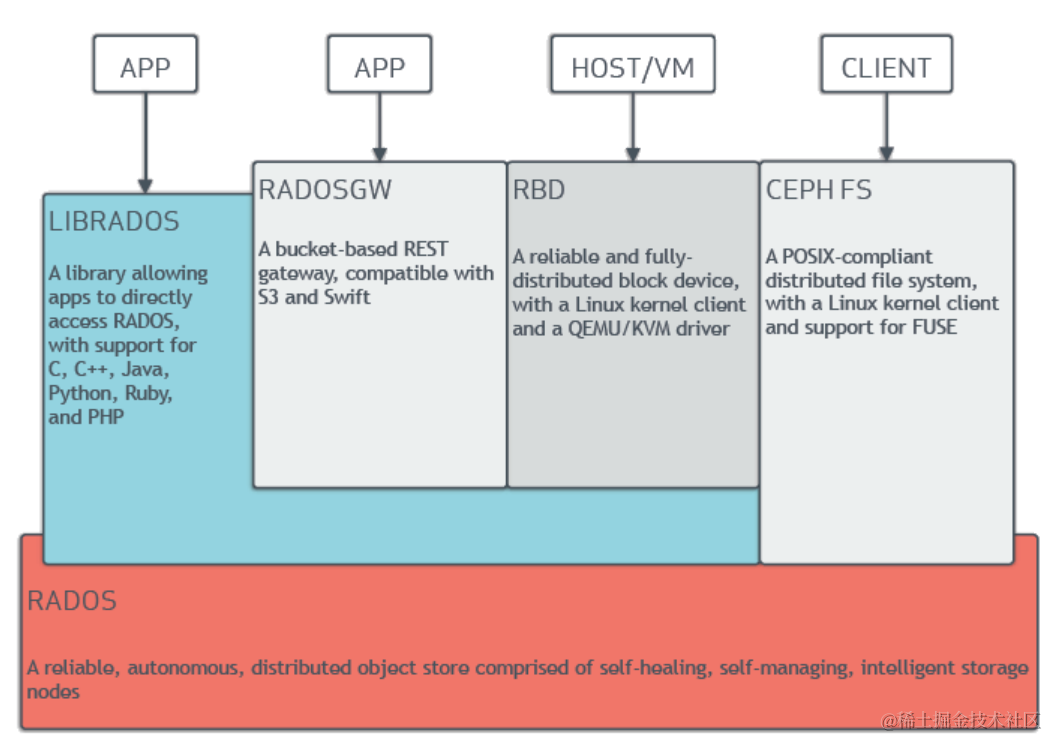 APP

APP

HOST/VM

CLIENT

LIBRADOS

A library allowing apps to directly access RADOS, with support for C, C++, Java, Python, Ruby, and PHP

RADOSGW

A bucket-based REST gateway, compatible with S3 and Swift

RBD

A reliable and fully-distributed block device, with a Linux kernel client and a QEMU/KVM driver

CEPH FS

A POSIX-compliant distributed file system, with a Linux kernel client and support for FUSE

RADOS

A reliable, autonomous, distributed object store comprised of self-healing, self-managing, intelligent storage nodes

@稀土掘金技术社区